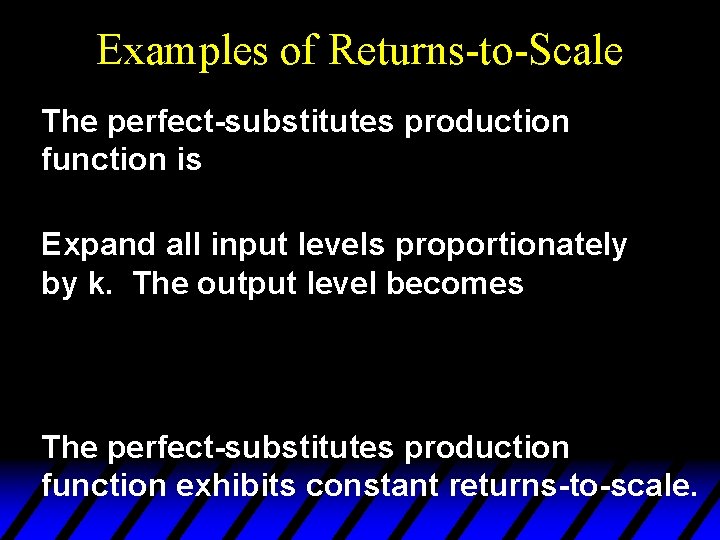 Examples of Returns-to-Scale

The perfect-substitutes production function is

Expand all input levels proportionately by k. The output level becomes

The perfect-substitutes production function exhibits constant returns-to-scale.